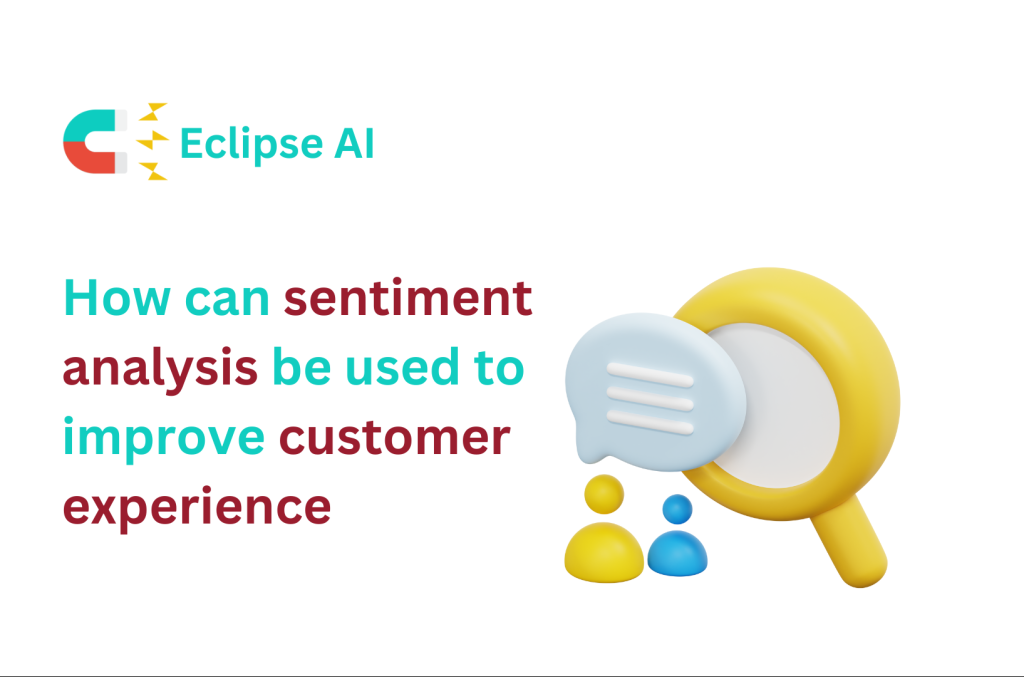 Eclipse AI

How can sentiment analysis be used to improve customer experience